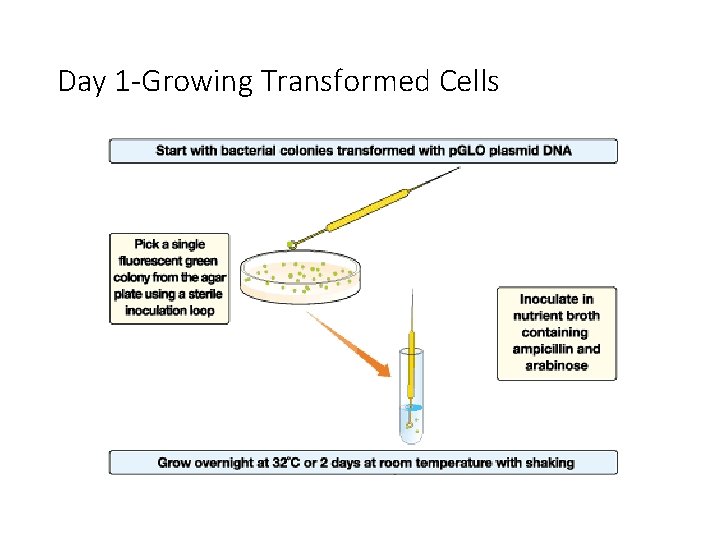 Day 1-Growing Transformed Cells

Start with bacterial colonies transformed with pGLO plasmid DNA

Pick a single fluorescent green colony from the agar plate using a sterile inoculation loop

Inoculate in nutrient broth containing ampicillin and arabinose

Grow overnight at 32°C or 2 days at room temperature with shaking